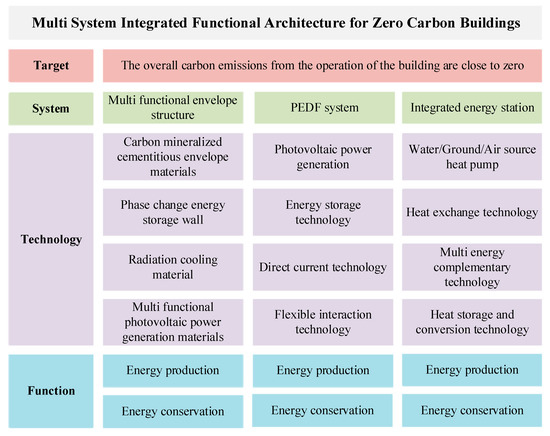 Multi System Integrated Functional Architecture for Zero Carbon Buildings

| Target | The overall carbon emissions from the operation of the building are close to zero | | |
|---|---|---|---|
| System | Multi functional envelope structure | PEDF system | Integrated energy station |
| Technology | Carbon mineralized cementitious envelope materials | Photovoltaic power generation | Water/Ground/Air source heat pump |
| | Phase change energy storage wall | Energy storage technology | Heat exchange technology |
| | Radiation cooling material | Direct current technology | Multi energy complementary technology |
| | Multi functional photovoltaic power generation materials | Flexible interaction technology | Heat storage and conversion technology |
| Function | Energy production | Energy production | Energy production |
| | Energy conservation | Energy conservation | Energy conservation |